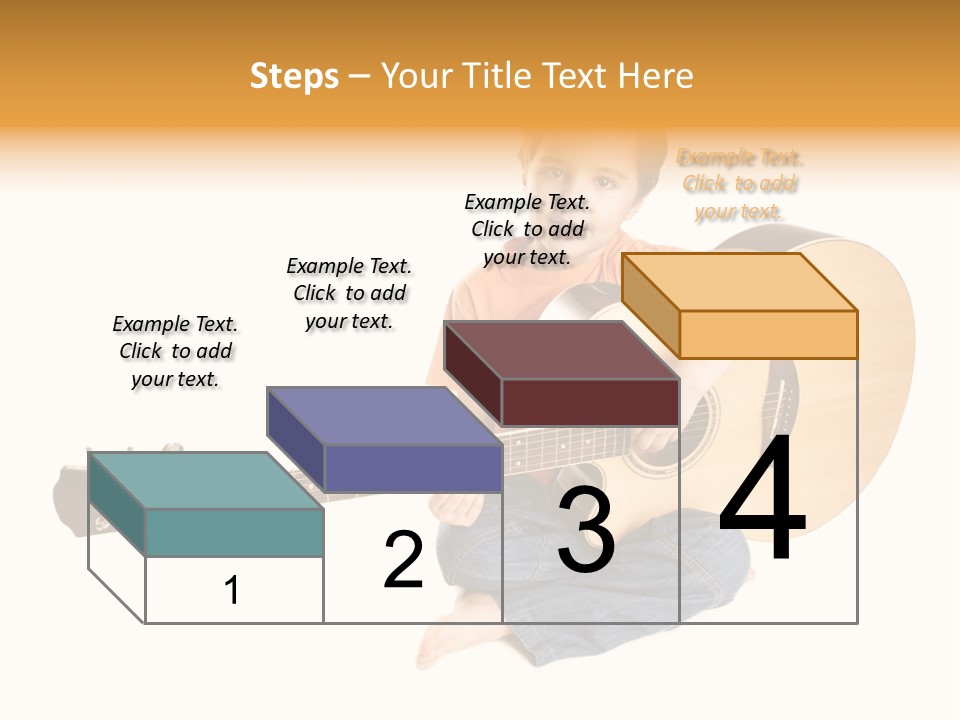 Steps – Your Title Text Here

Example Text. Click to add your text.

Example Text. Click to add your text.

Example Text. Click to add your text.

Example Text. Click to add your text.

1

2

3

4